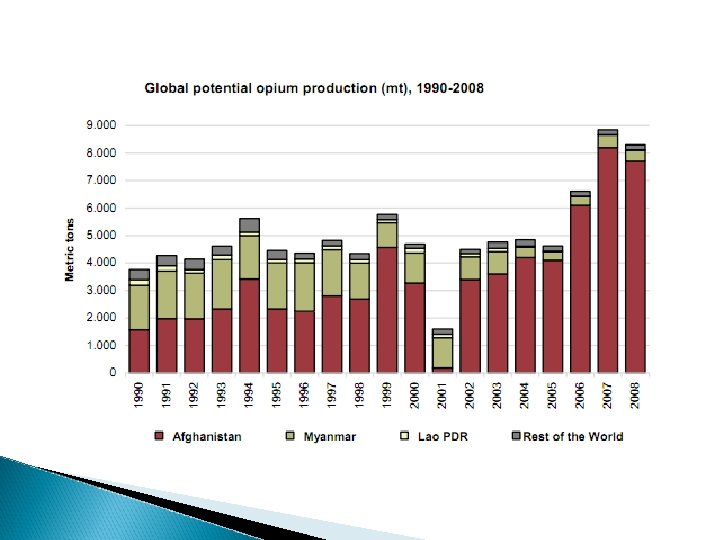 Global potential opium production (mt), 1990-2008

Metric tons

9.000
8.000
7.000
6.000
5.000
4.000
3.000
2.000
1.000
0

1990 1991 1992 1993 1994 1995 1996 1997 1998 1999 2000 2001 2002 2003 2004 2005 2006 2007 2008

Afghanistan
Myanmar
Lao PDR
Rest of the World